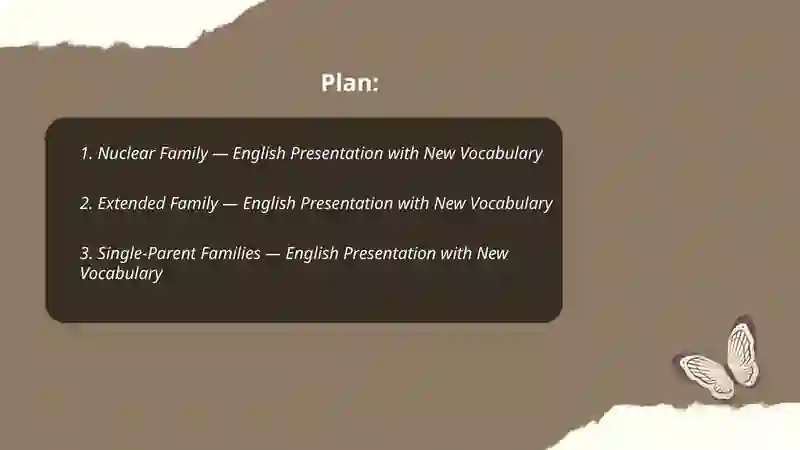 Plan:

1. Nuclear Family — English Presentation with New Vocabulary

2. Extended Family — English Presentation with New Vocabulary

3. Single-Parent Families — English Presentation with New Vocabulary